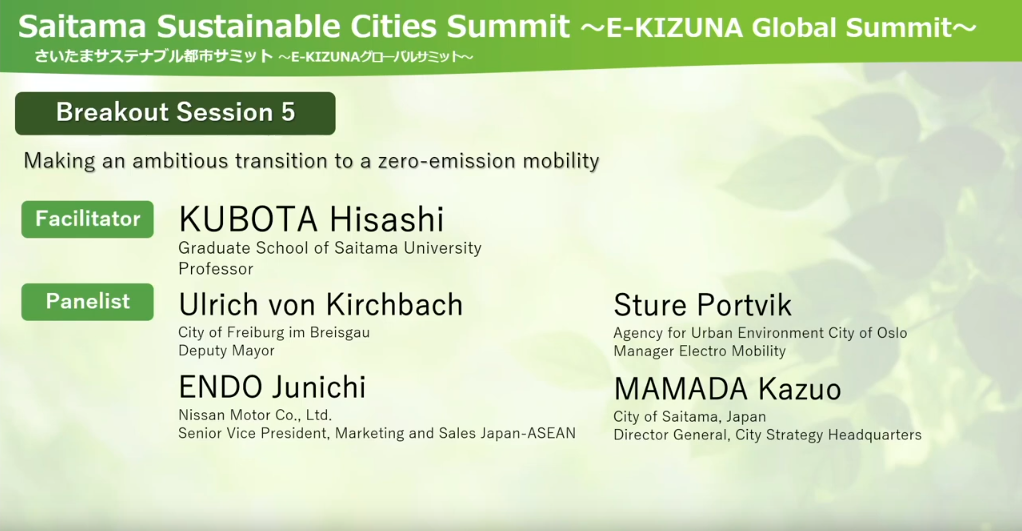 Saitama Sustainable Cities Summit ～E-KIZUNA Global Summit～
さいたまサステナブル都市サミット ～E-KIZUNAグローバルサミット～

Breakout Session 5

Making an ambitious transition to a zero-emission mobility

Facilitator

KUBOTA Hisashi
Graduate School of Saitama University
Professor

Panelist

Ulrich von Kirchbach
City of Freiburg im Breisgau
Deputy Mayor

ENDO Junichi
Nissan Motor Co., Ltd.
Senior Vice President, Marketing and Sales Japan-ASEAN

Sture Portvik
Agency for Urban Environment City of Oslo
Manager Electro Mobility

MAMADA Kazuo
City of Saitama, Japan
Director General, City Strategy Headquarters